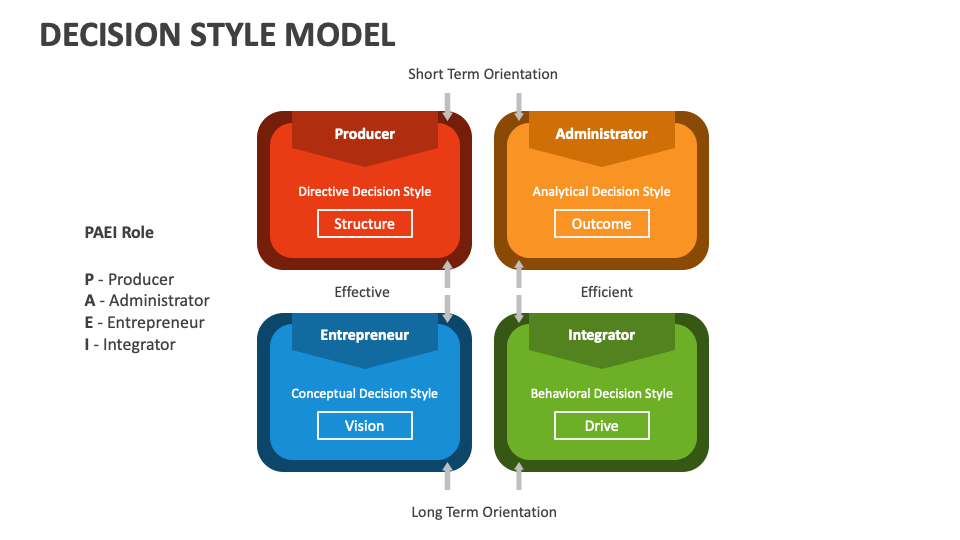 DECISION STYLE MODEL

Short Term Orientation

PAEI Role

P - Producer
A - Administrator
E - Entrepreneur
I - Integrator

Producer

Directive Decision Style

Structure

Administrator

Analytical Decision Style

Outcome

Effective

Efficient

Entrepreneur

Conceptual Decision Style

Vision

Integrator

Behavioral Decision Style

Drive

Long Term Orientation